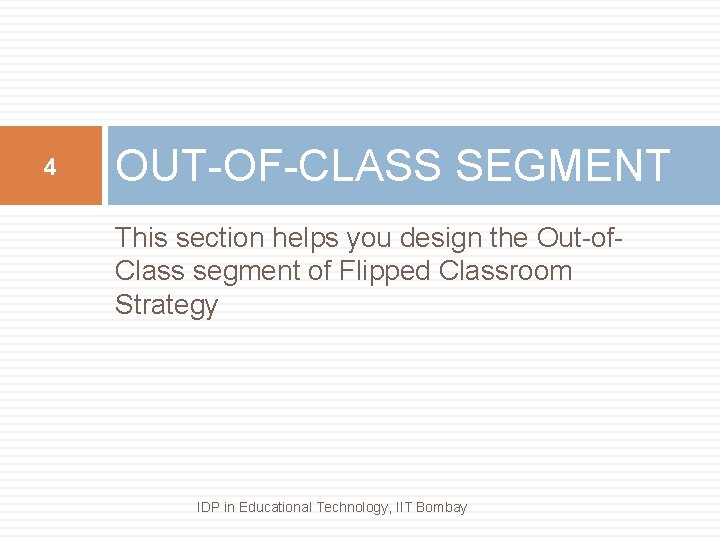 4

OUT-OF-CLASS SEGMENT

This section helps you design the Out-of-Class segment of Flipped Classroom Strategy

IDP in Educational Technology, IIT Bombay